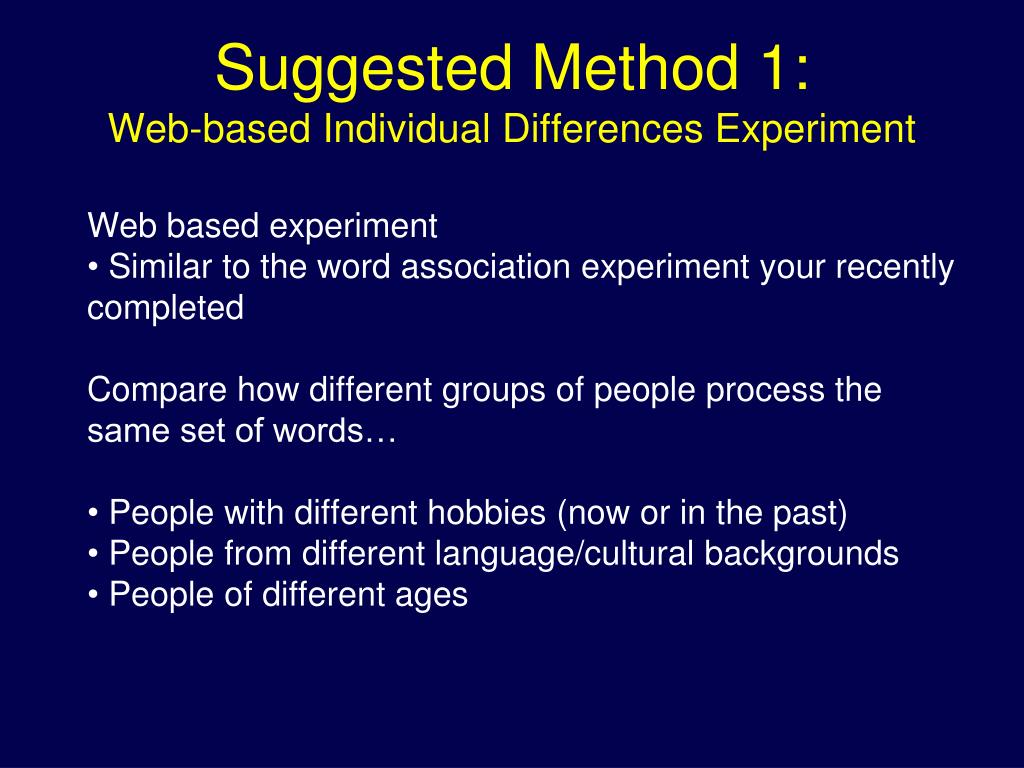 Suggested Method 1:
Web-based Individual Differences Experiment

Web based experiment
• Similar to the word association experiment your recently completed

Compare how different groups of people process the same set of words…

• People with different hobbies (now or in the past)
• People from different language/cultural backgrounds
• People of different ages